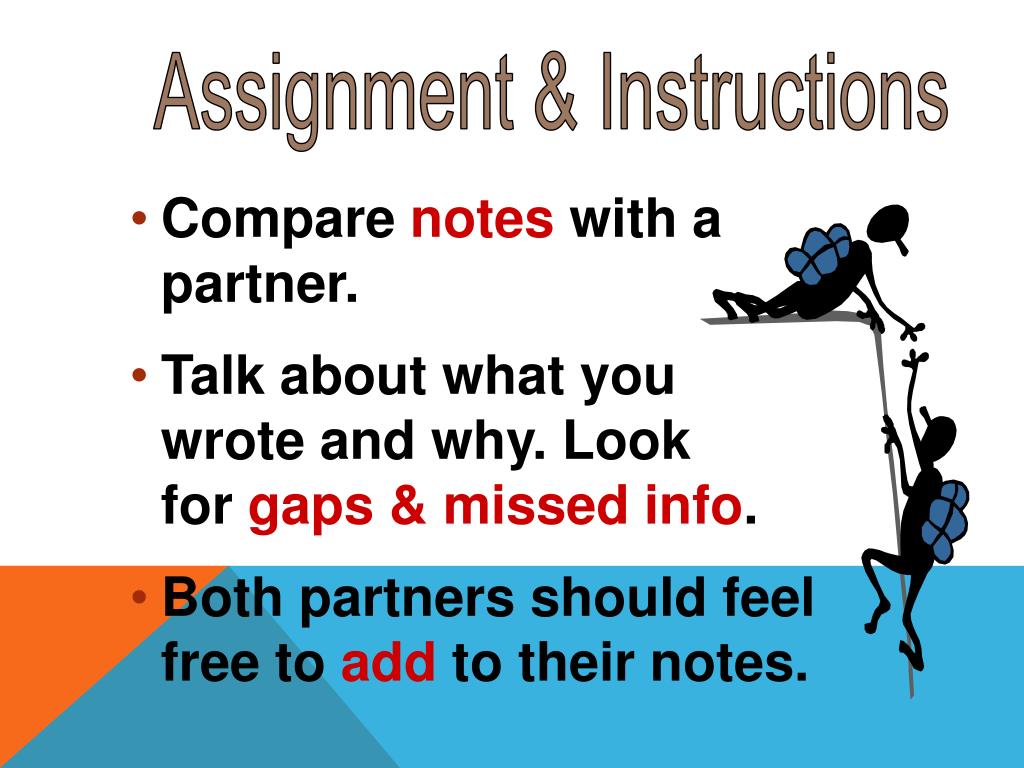 Assignment & Instructions

• Compare notes with a partner.

• Talk about what you wrote and why. Look for gaps & missed info.

• Both partners should feel free to add to their notes.